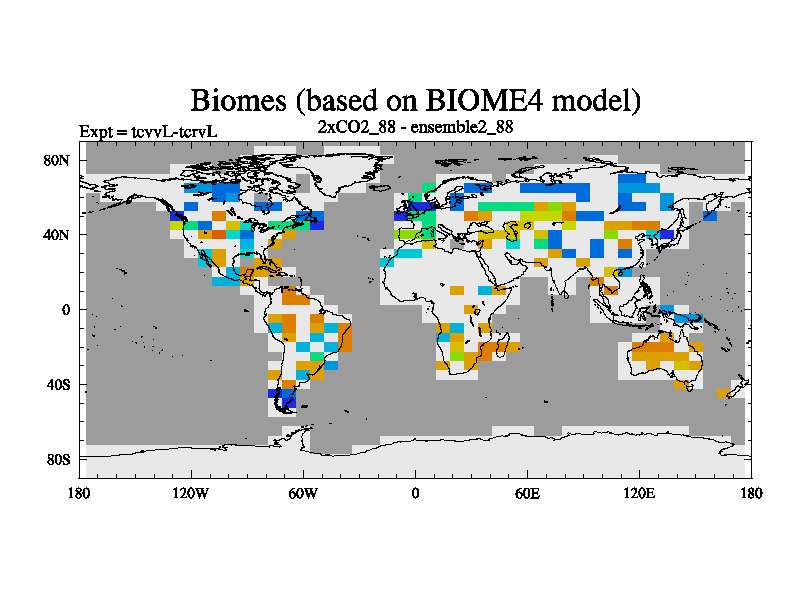 Biomes (based on BIOME4 model)

Expt = tcvvL-tcrvL

2xCO2_88 - ensemble2_88

80N

40N

0

40S

80S

180

120W

60W

0

60E

120E

180